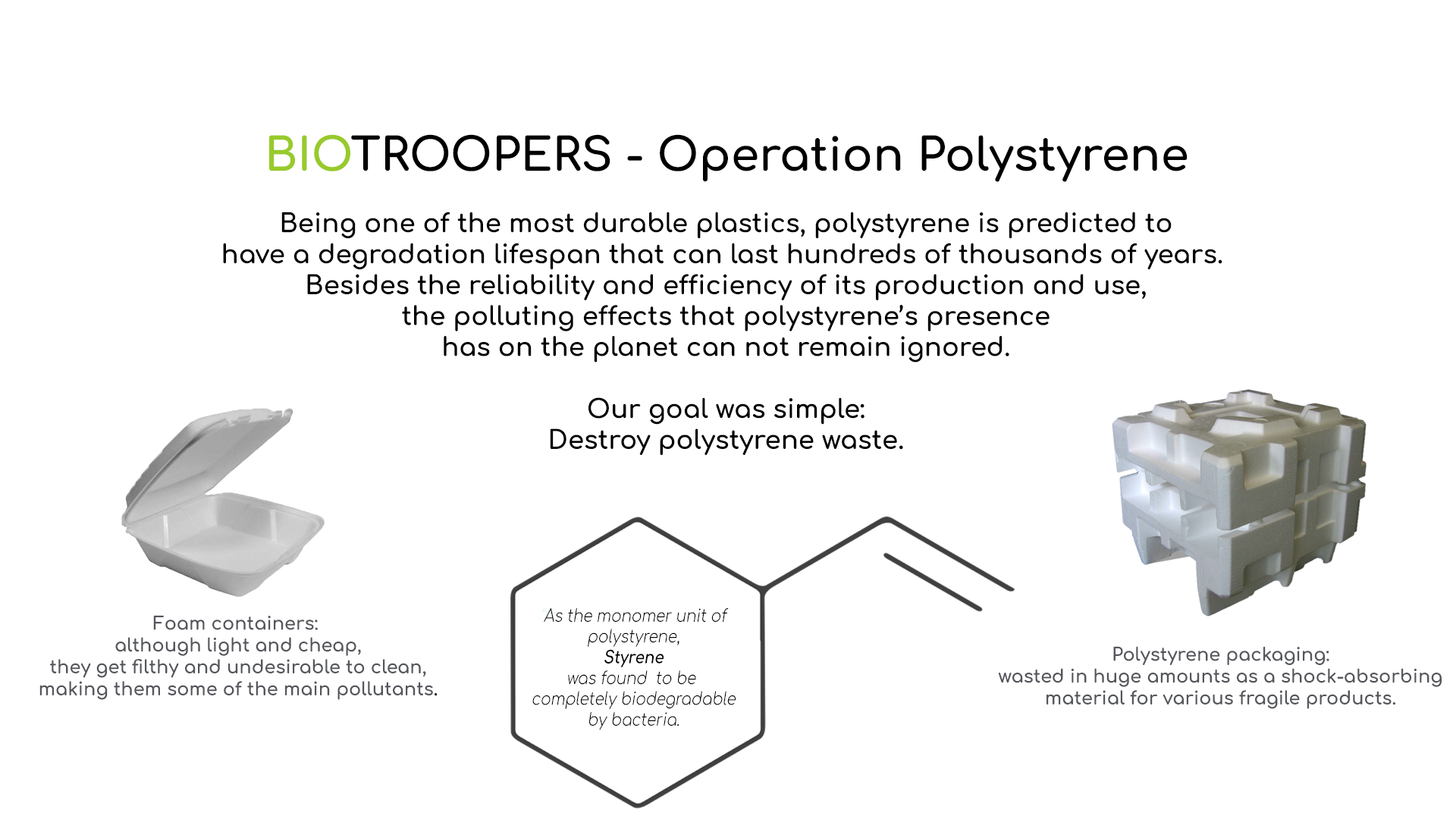 BIOTROOPERS - Operation Polystyrene

Being one of the most durable plastics, polystyrene is predicted to have a degradation lifespan that can last hundreds of thousands of years. Besides the reliability and efficiency of its production and use, the polluting effects that polystyrene's presence has on the planet can not remain ignored.

Our goal was simple:
Destroy polystyrene waste.

Foam containers:
although light and cheap,
they get filthy and undesirable to clean,
making them some of the main pollutants.

As the monomer unit of polystyrene,
Styrene
was found to be completely biodegradable by bacteria.

Polystyrene packaging:
wasted in huge amounts as a shock-absorbing material for various fragile products.